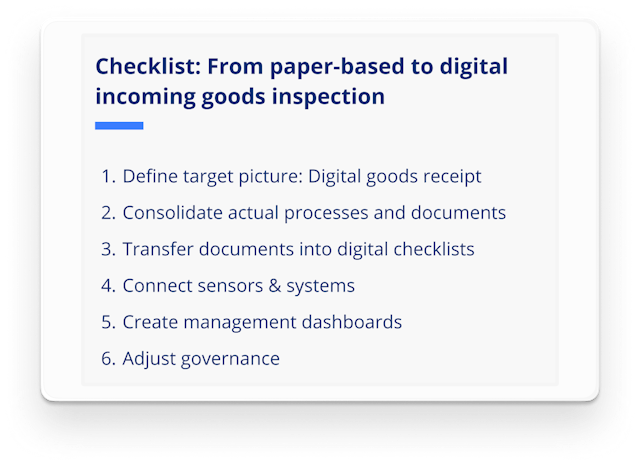 Checklist: From paper-based to digital incoming goods inspection

1. Define target picture: Digital goods receipt
2. Consolidate actual processes and documents
3. Transfer documents into digital checklists
4. Connect sensors & systems
5. Create management dashboards
6. Adjust governance